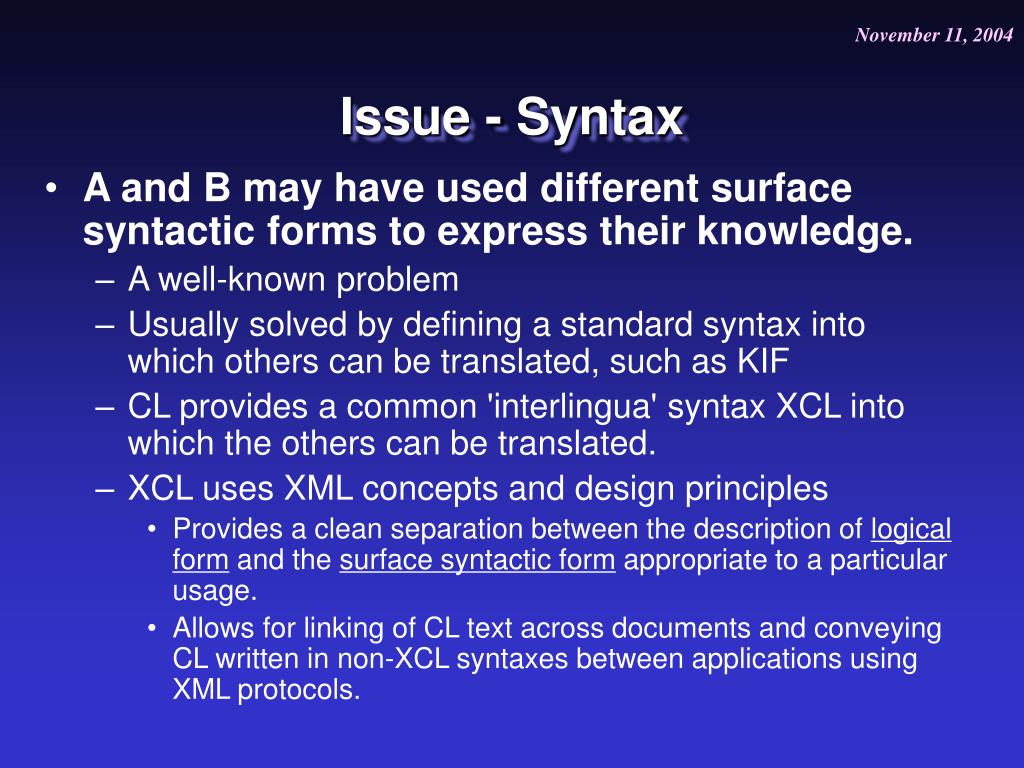 November 11, 2004

Issue - Syntax

• A and B may have used different surface syntactic forms to express their knowledge.
– A well-known problem
– Usually solved by defining a standard syntax into which others can be translated, such as KIF
– CL provides a common 'interlingua' syntax XCL into which the others can be translated.
– XCL uses XML concepts and design principles
• Provides a clean separation between the description of logical form and the surface syntactic form appropriate to a particular usage.
• Allows for linking of CL text across documents and conveying CL written in non-XCL syntaxes between applications using XML protocols.